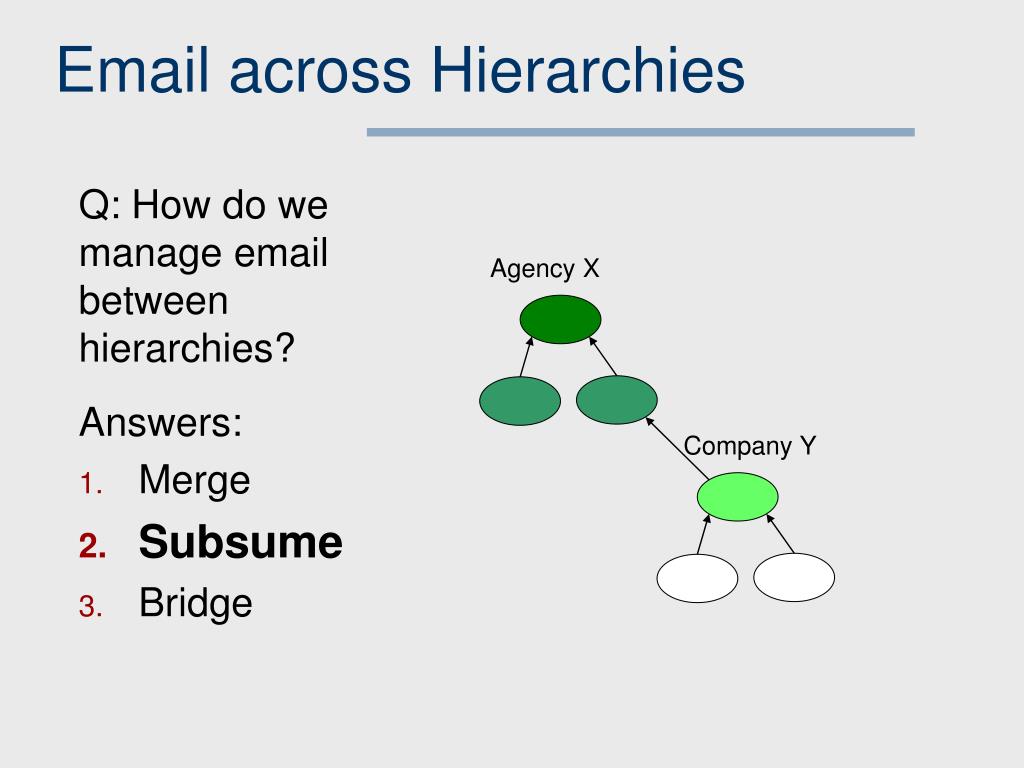 Email across Hierarchies

Q: How do we manage email between hierarchies?

Answers:
1. Merge
2. Subsume
3. Bridge

Agency X

Company Y